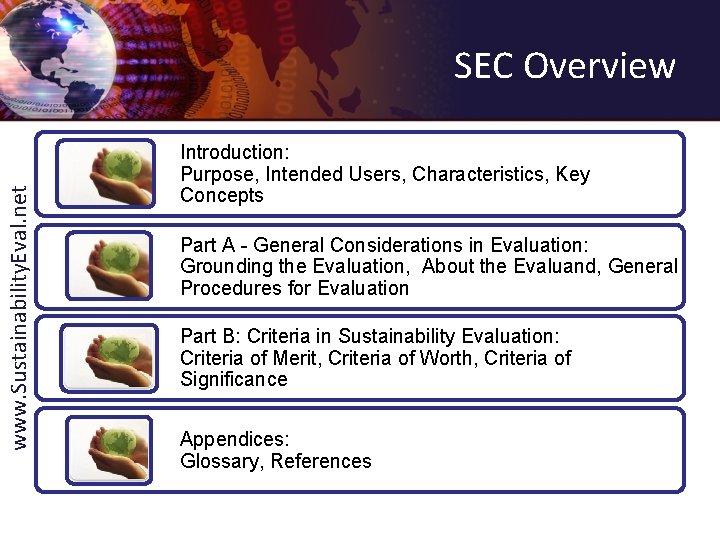 SEC Overview

www.SustainabilityEval.net

Introduction:
Purpose, Intended Users, Characteristics, Key Concepts

Part A - General Considerations in Evaluation:
Grounding the Evaluation, About the Evaluand, General Procedures for Evaluation

Part B: Criteria in Sustainability Evaluation:
Criteria of Merit, Criteria of Worth, Criteria of Significance

Appendices:
Glossary, References